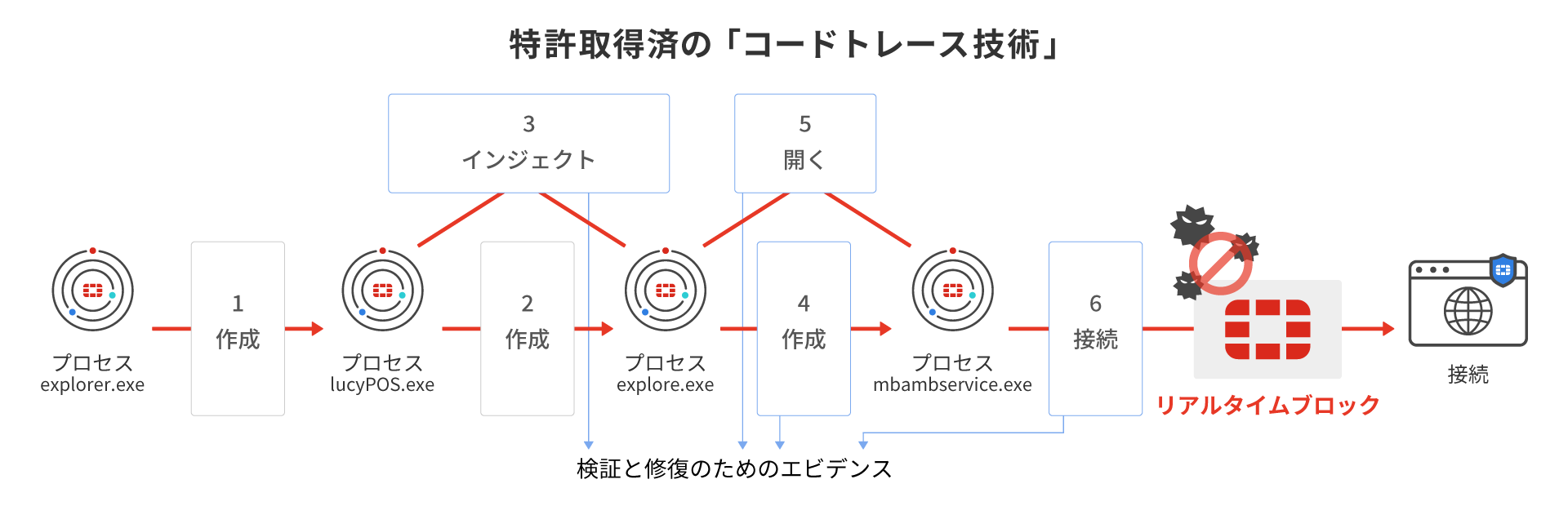 特許取得済の「コードトレース技術」

3
インジェクト

5
開く

プロセス
explorer.exe

1
作成

プロセス
lucyPOS.exe

2
作成

プロセス
explore.exe

4
作成

プロセス
mbambservice.exe

6
接続

リアルタイムブロック

接続

検証と修復のためのエビデンス